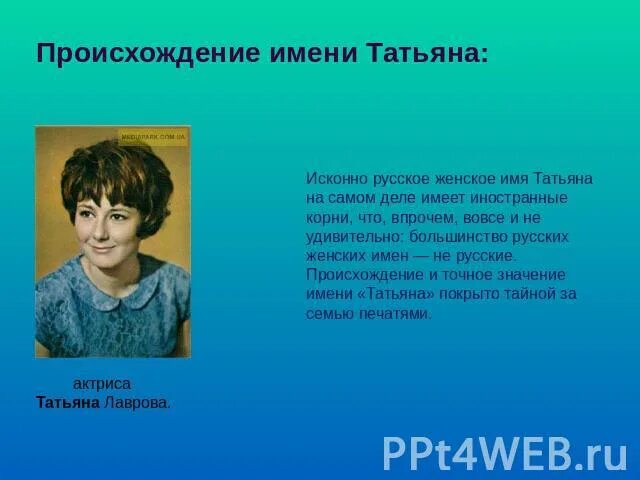 Происхождение имени Татьяна:

MEDIAPARK.COM.UA

Исконно русское женское имя Татьяна на самом деле имеет иностранные корни, что, впрочем, вовсе и не удивительно: большинство русских женских имен — не русские. Происхождение и точное значение имени «Татьяна» покрыто тайной за семью печатями.

актриса
Татьяна Лаврова.

PPt4WEB.ru